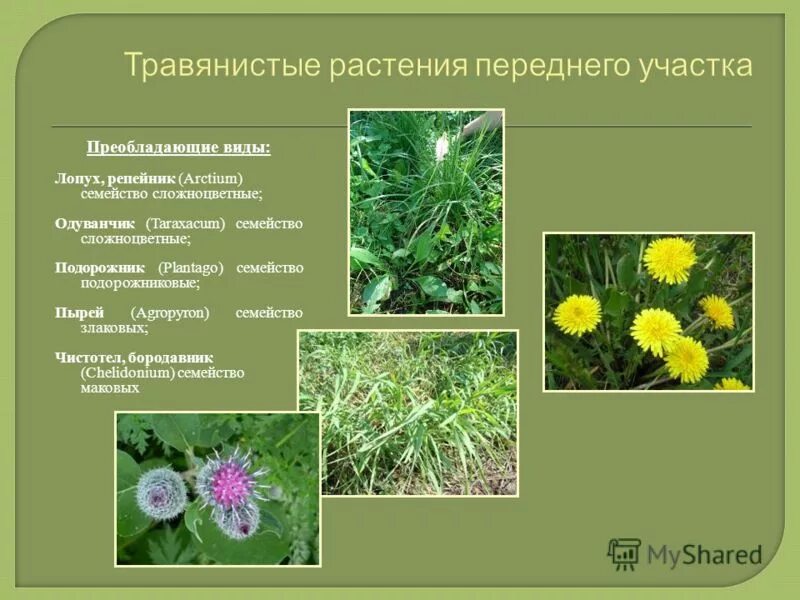 Травянистые растения переднего участка

Преобладающие виды:

Лопух, репейник (Arctium) семейство сложноцветные;

Одуванчик (Taraxacum) семейство сложноцветные;

Подорожник (Plantago) семейство подорожниковые;

Пырей (Agropyron) семейство злаковых;

Чистотел, бородавник (Chelidonium) семейство маковых

MyShared